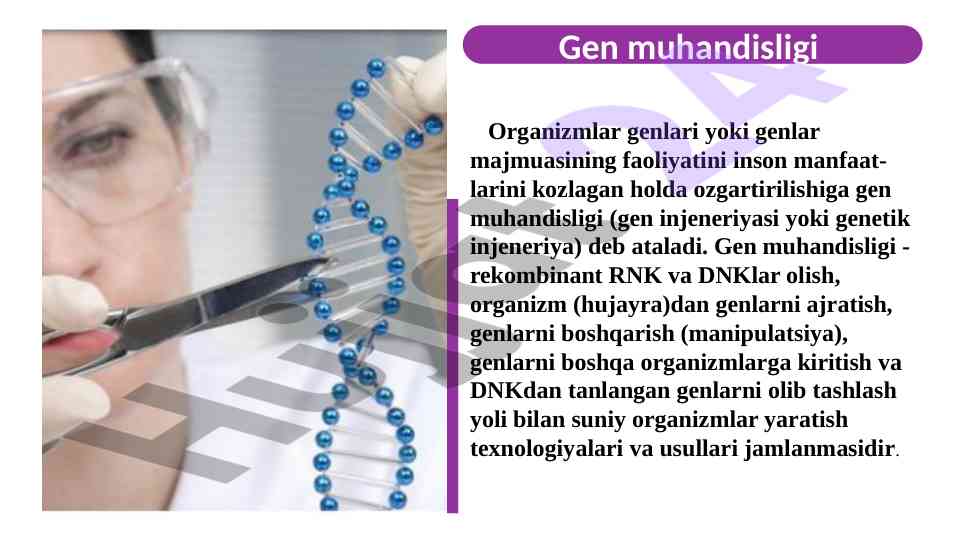 Gen muhandisligi

Organizmlar genlari yoki genlar majmuasining faoliyatini inson manfaatlarini kozlagan holda ozgartirilishiga gen muhandisligi (gen injeneriyasi yoki genetik injeneriya) deb ataladi. Gen muhandisligi - rekombinant RNK va DNKlar olish, organizm (hujayra)dan genlarni ajratish, genlarni boshqarish (manipulatsiya), genlarni boshqa organizmlarga kiritish va DNKdan tanlangan genlarni olib tashlash yoli bilan suniy organizmlar yaratish texnologiyalari va usullari jamlanmasidir.